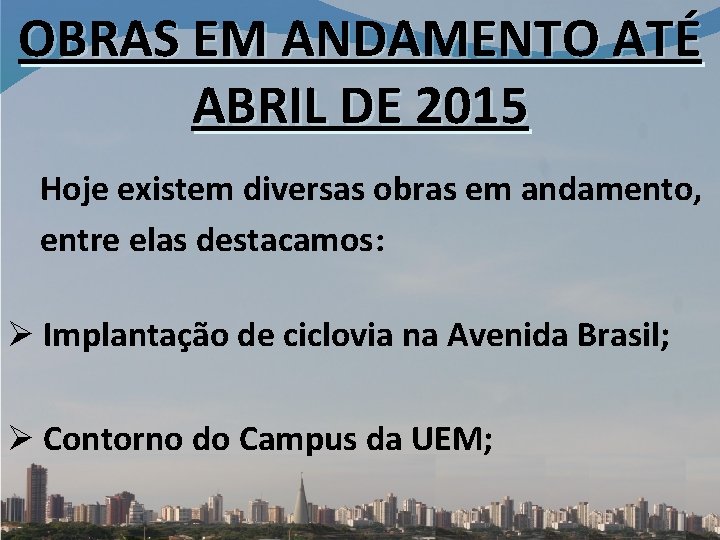 OBRAS EM ANDAMENTO ATÉ ABRIL DE 2015

Hoje existem diversas obras em andamento, entre elas destacamos:

➢ Implantação de ciclovia na Avenida Brasil;

➢ Contorno do Campus da UEM;